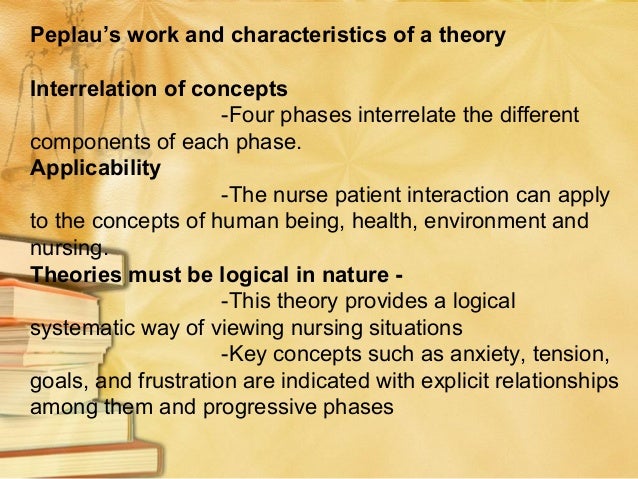 Peplau's work and characteristics of a theory

Interrelation of concepts

-Four phases interrelate the different components of each phase.

Applicability

-The nurse patient interaction can apply to the concepts of human being, health, environment and nursing.

Theories must be logical in nature -

-This theory provides a logical systematic way of viewing nursing situations

-Key concepts such as anxiety, tension, goals, and frustration are indicated with explicit relationships among them and progressive phases